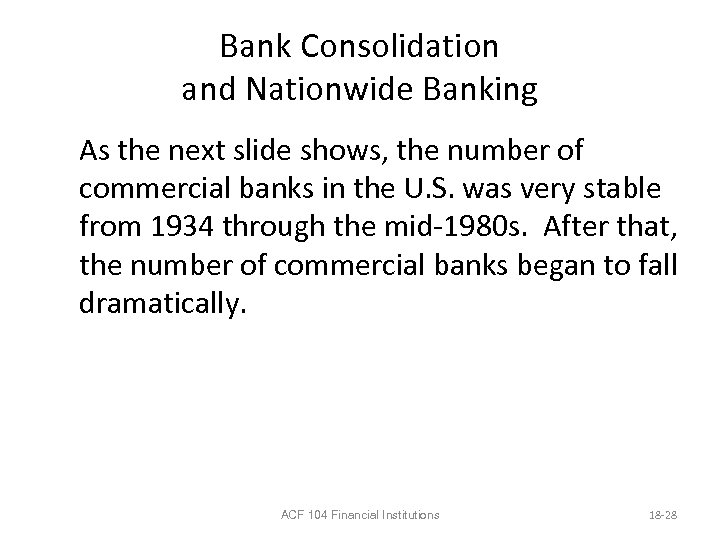 Bank Consolidation
and Nationwide Banking

As the next slide shows, the number of commercial banks in the U.S. was very stable from 1934 through the mid-1980s. After that, the number of commercial banks began to fall dramatically.

ACF 104 Financial Institutions

18-28